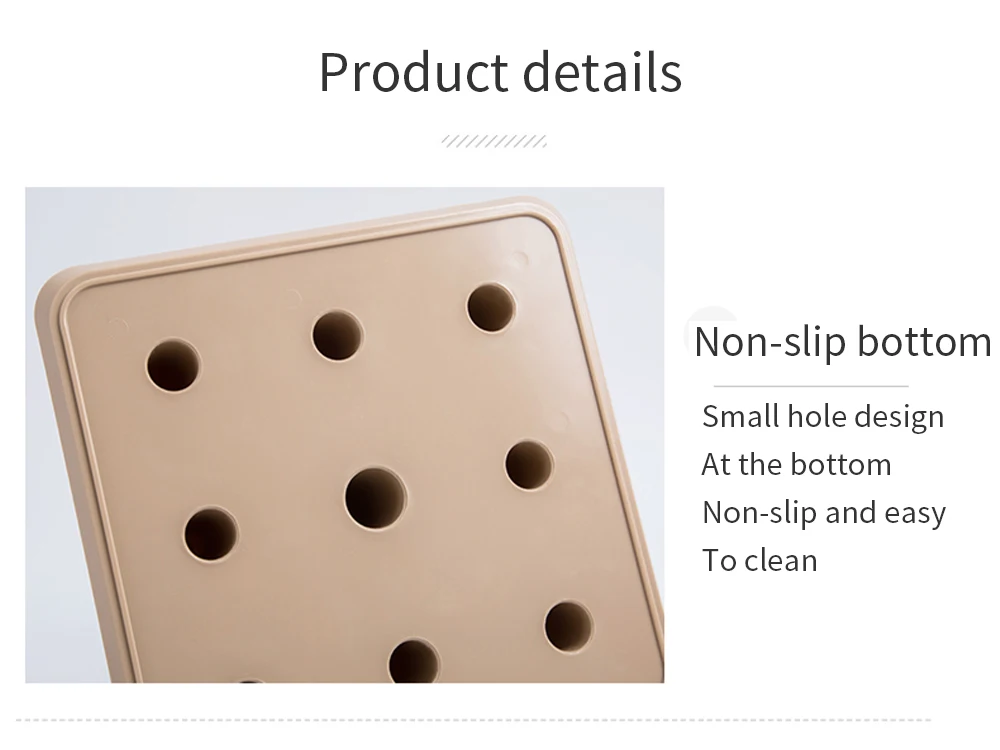 Product details

Non-slip bottom

Small hole design
At the bottom
Non-slip and easy
To clean